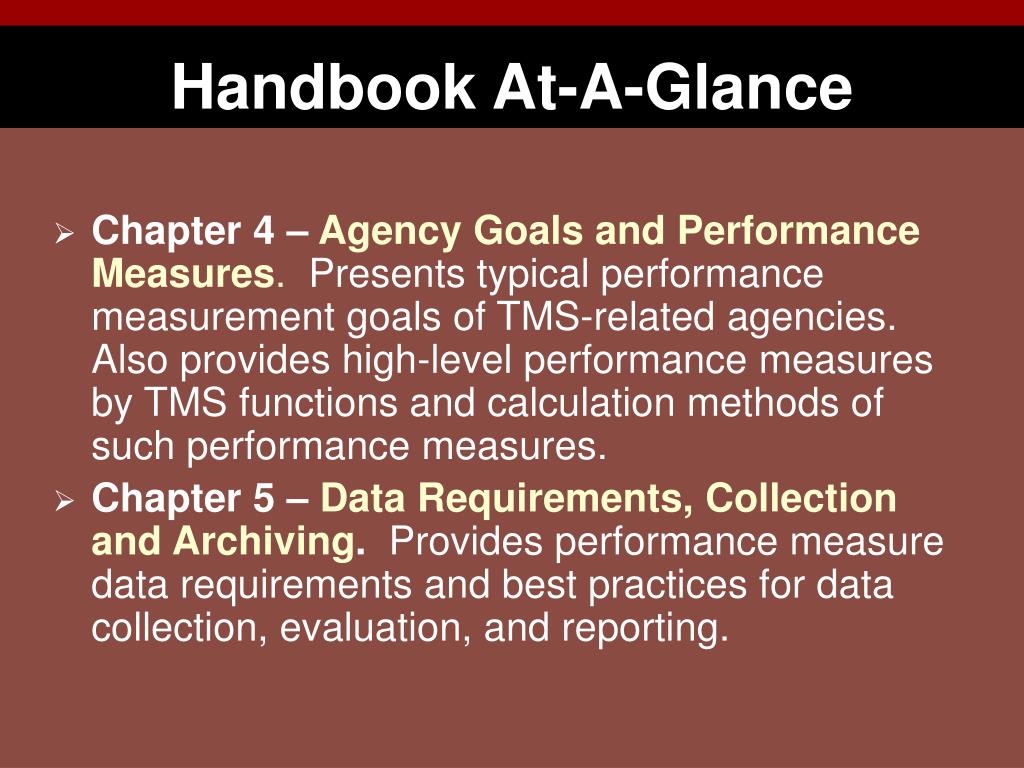 Handbook At-A-Glance

➢ Chapter 4 – Agency Goals and Performance Measures. Presents typical performance measurement goals of TMS-related agencies. Also provides high-level performance measures by TMS functions and calculation methods of such performance measures.

➢ Chapter 5 – Data Requirements, Collection and Archiving. Provides performance measure data requirements and best practices for data collection, evaluation, and reporting.